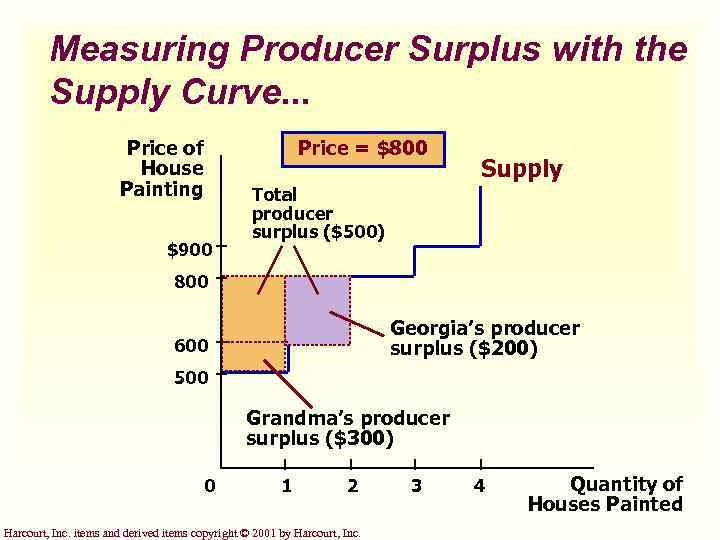 Measuring Producer Surplus with the Supply Curve...

Price of House Painting

Price = \$800

Supply

Total producer surplus (\$500)

\$900
800
600
500

Georgia's producer surplus (\$200)

Grandma's producer surplus (\$300)

0
1
2
3
4

Quantity of Houses Painted

Harcourt, Inc. items and derived items copyright © 2001 by Harcourt, Inc.